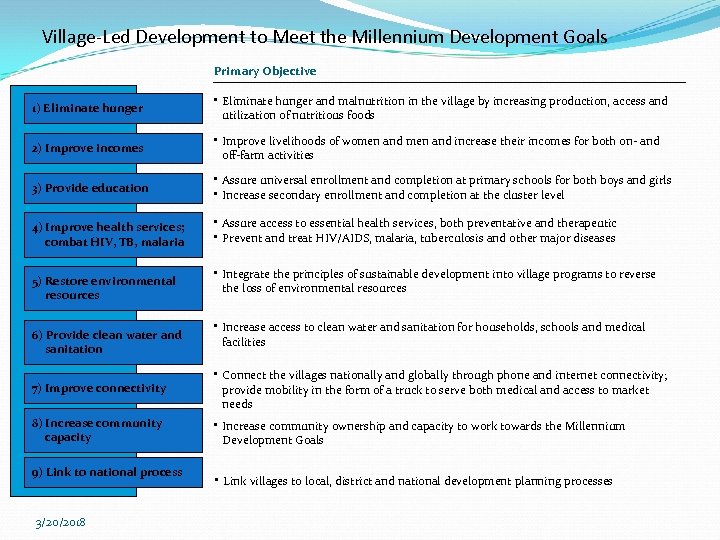 Village-Led Development to Meet the Millennium Development Goals

Primary Objective

1) Eliminate hunger

▪ Eliminate hunger and malnutrition in the village by increasing production, access and utilization of nutritious foods

2) Improve incomes

▪ Improve livelihoods of women and men and increase their incomes for both on- and off-farm activities

3) Provide education

▪ Assure universal enrollment and completion at primary schools for both boys and girls
▪ Increase secondary enrollment and completion at the cluster level

4) Improve health services; combat HIV, TB, malaria

▪ Assure access to essential health services, both preventative and therapeutic
▪ Prevent and treat HIV/AIDS, malaria, tuberculosis and other major diseases

5) Restore environmental resources

▪ Integrate the principles of sustainable development into village programs to reverse the loss of environmental resources

6) Provide clean water and sanitation

▪ Increase access to clean water and sanitation for households, schools and medical facilities

7) Improve connectivity

▪ Connect the villages nationally and globally through phone and internet connectivity; provide mobility in the form of a truck to serve both medical and access to market needs

8) Increase community capacity

▪ Increase community ownership and capacity to work towards the Millennium Development Goals

9) Link to national process

▪ Link villages to local, district and national development planning processes

3/20/2018